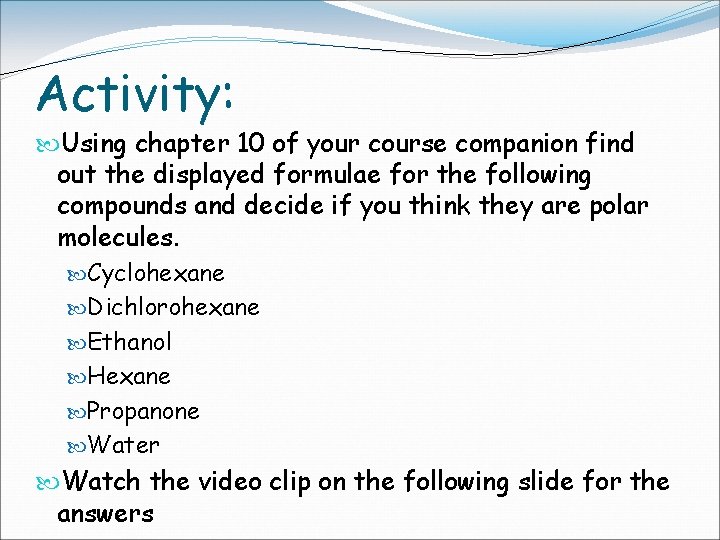 Activity:

Using chapter 10 of your course companion find out the displayed formulae for the following compounds and decide if you think they are polar molecules.

Cyclohexane
Dichlorohexane
Ethanol
Hexane
Propanone
Water

Watch the video clip on the following slide for the answers